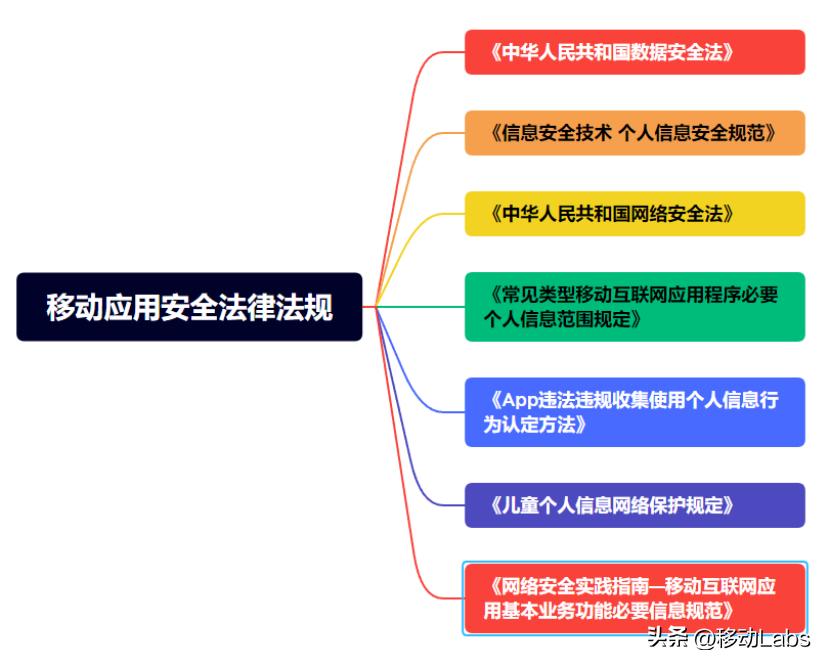 移动应用安全法律法规

《中华人民共和国数据安全法》

《信息安全技术 个人信息安全规范》

《中华人民共和国网络安全法》

《常见类型移动互联网应用程序必要个人信息范围规定》

《App违法违规收集使用个人信息行为认定方法》

《儿童个人信息网络保护规定》

《网络安全实践指南—移动互联网应用基本业务功能必要信息规范》

头条 @移动Labs